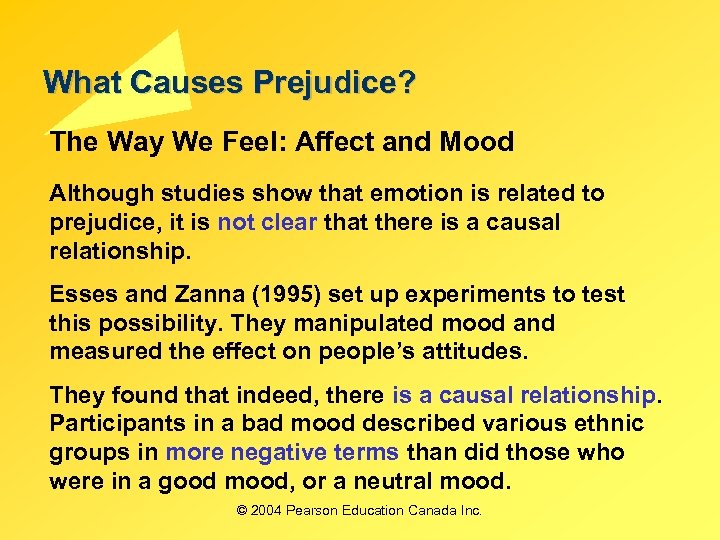 What Causes Prejudice?

The Way We Feel: Affect and Mood

Although studies show that emotion is related to prejudice, it is not clear that there is a causal relationship.

Esses and Zanna (1995) set up experiments to test this possibility. They manipulated mood and measured the effect on people's attitudes.

They found that indeed, there is a causal relationship. Participants in a bad mood described various ethnic groups in more negative terms than did those who were in a good mood, or a neutral mood.

© 2004 Pearson Education Canada Inc.